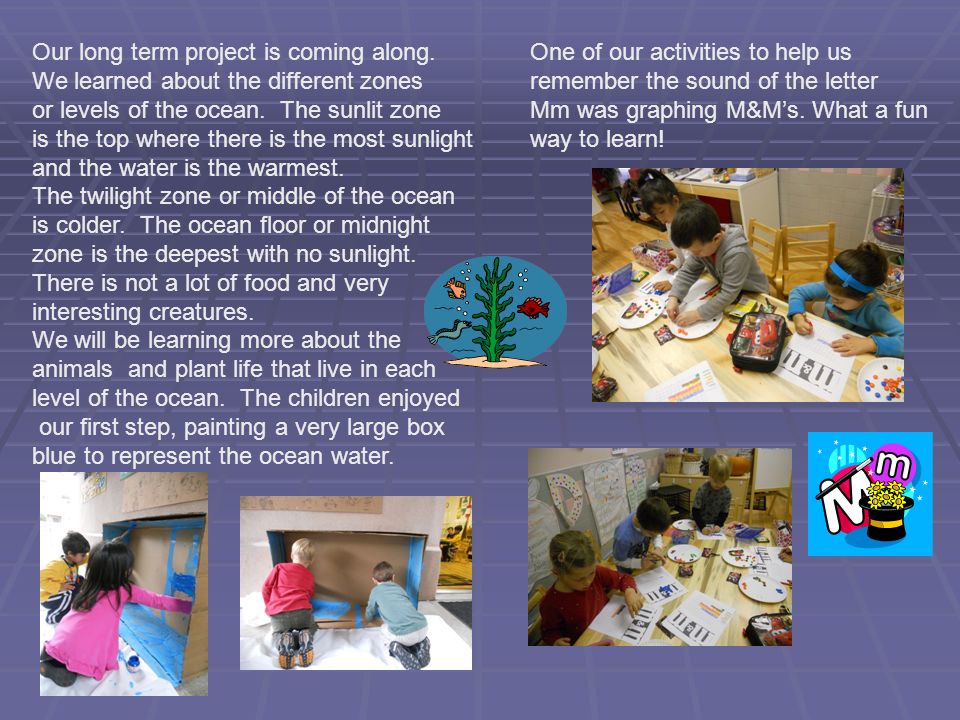 Our long term project is coming along. We learned about the different zones or levels of the ocean. The sunlit zone is the top where there is the most sunlight and the water is the warmest.
The twilight zone or middle of the ocean is colder. The ocean floor or midnight zone is the deepest with no sunlight. There is not a lot of food and very interesting creatures.
We will be learning more about the animals and plant life that live in each level of the ocean. The children enjoyed our first step, painting a very large box blue to represent the ocean water.

One of our activities to help us remember the sound of the letter Mm was graphing M&M's. What a fun way to learn!

Mm